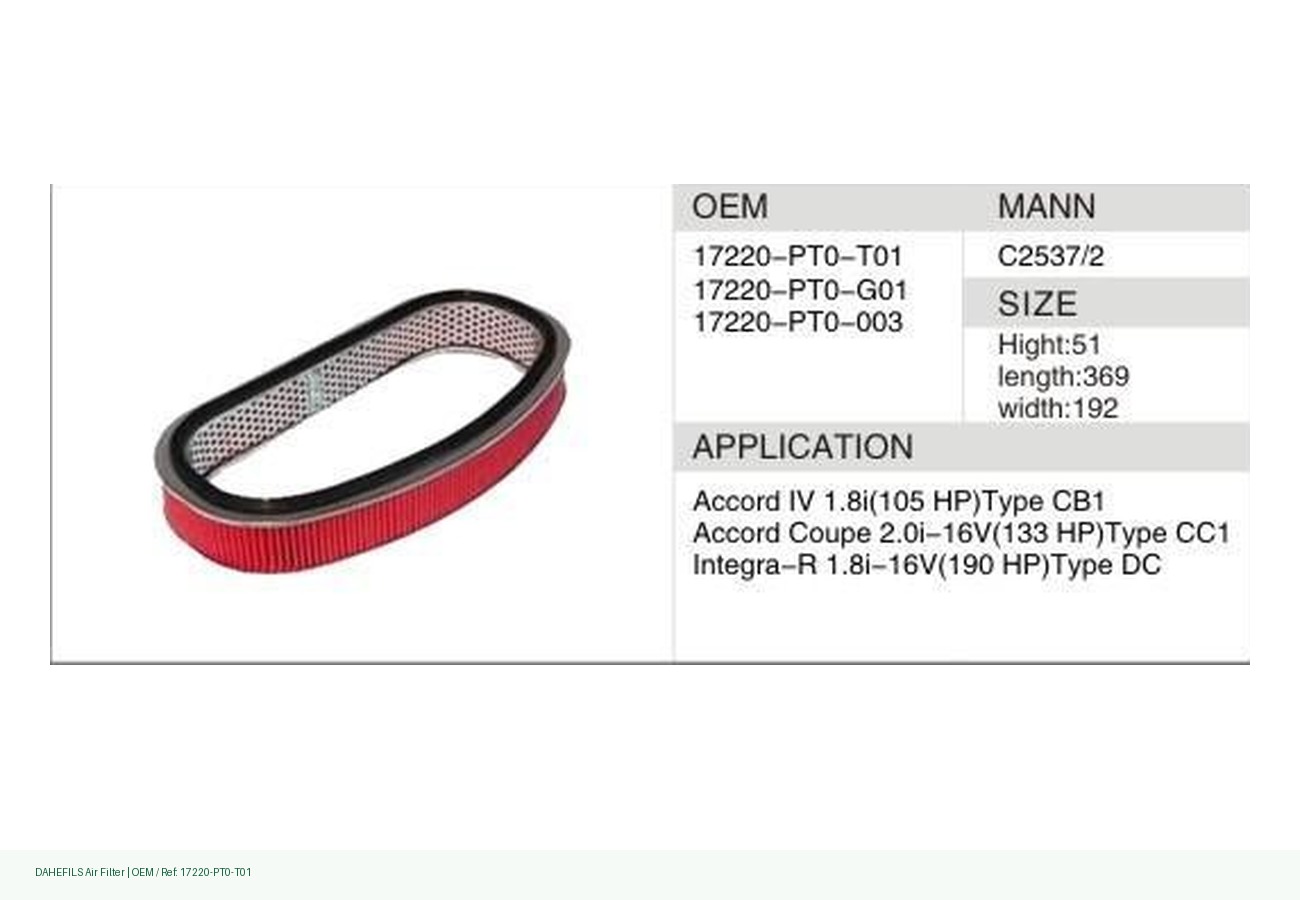 OEM

17220-PT0-T01
17220-PT0-G01
17220-PT0-003

MANN

C2537/2

SIZE

Hight:51
length:369
width:192

APPLICATION

Accord IV 1.8i(105 HP)Type CB1
Accord Coupe 2.0i-16V(133 HP)Type CC1
Integra-R 1.8i-16V(190 HP)Type DC

DAHEFILS Air Filter | OEM / Ref: 17220-PT0-T01